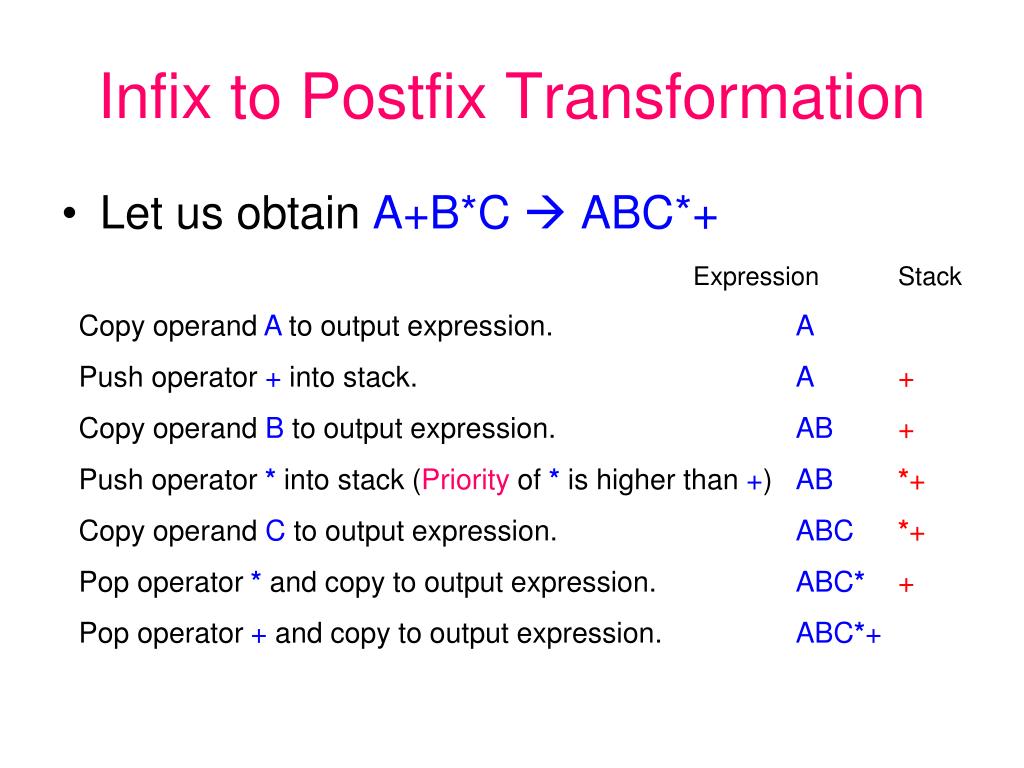 Infix to Postfix Transformation

• Let us obtain A+B*C → ABC*+

| | Expression | Stack |
|---|---|---|
| Copy operand A to output expression. | A | |
| Push operator + into stack. | A | + |
| Copy operand B to output expression. | AB | + |
| Push operator * into stack (Priority of * is higher than +) | AB | *+ |
| Copy operand C to output expression. | ABC | *+ |
| Pop operator * and copy to output expression. | ABC* | + |
| Pop operator + and copy to output expression. | ABC*+ | |